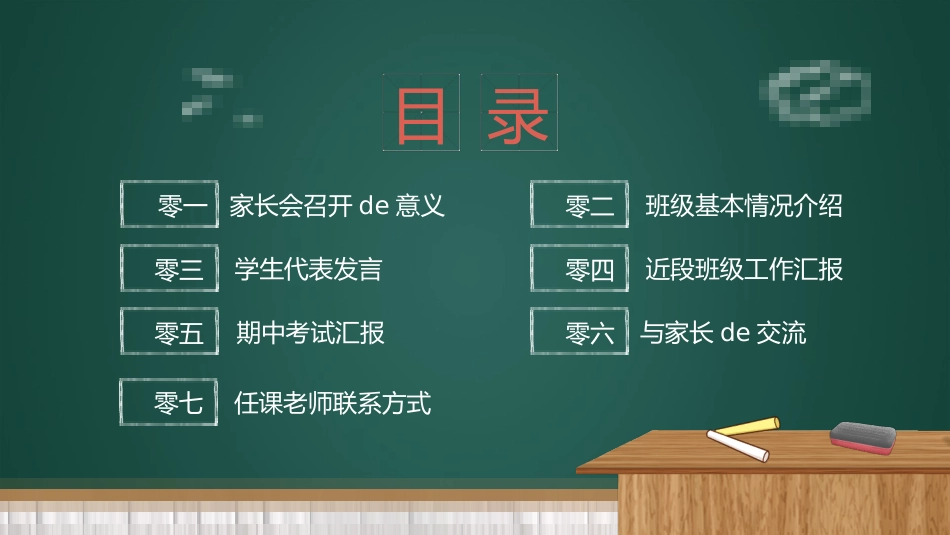 目录

零一 家长会召开 de 意义

零二 班级基本情况介绍

零三 学生代表发言

零四 近段班级工作汇报

零五 期中考试汇报

零六 与家长 de 交流

零七 任课老师联系方式